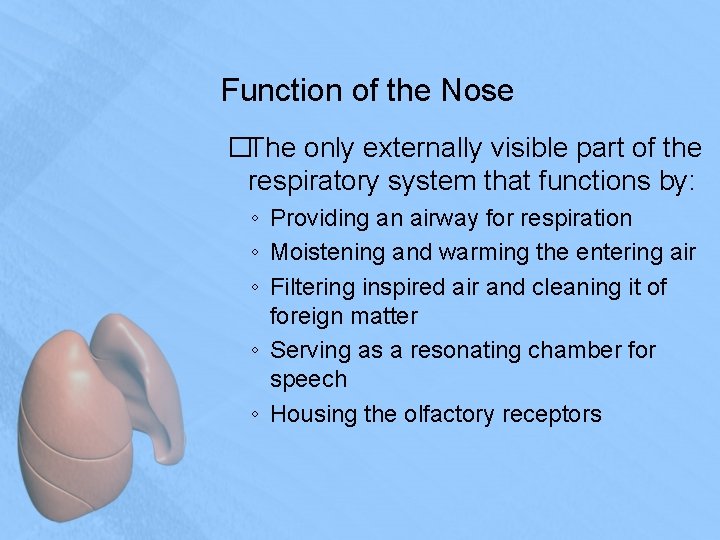 Function of the Nose

□The only externally visible part of the respiratory system that functions by:

◦ Providing an airway for respiration
◦ Moistening and warming the entering air
◦ Filtering inspired air and cleaning it of foreign matter
◦ Serving as a resonating chamber for speech
◦ Housing the olfactory receptors